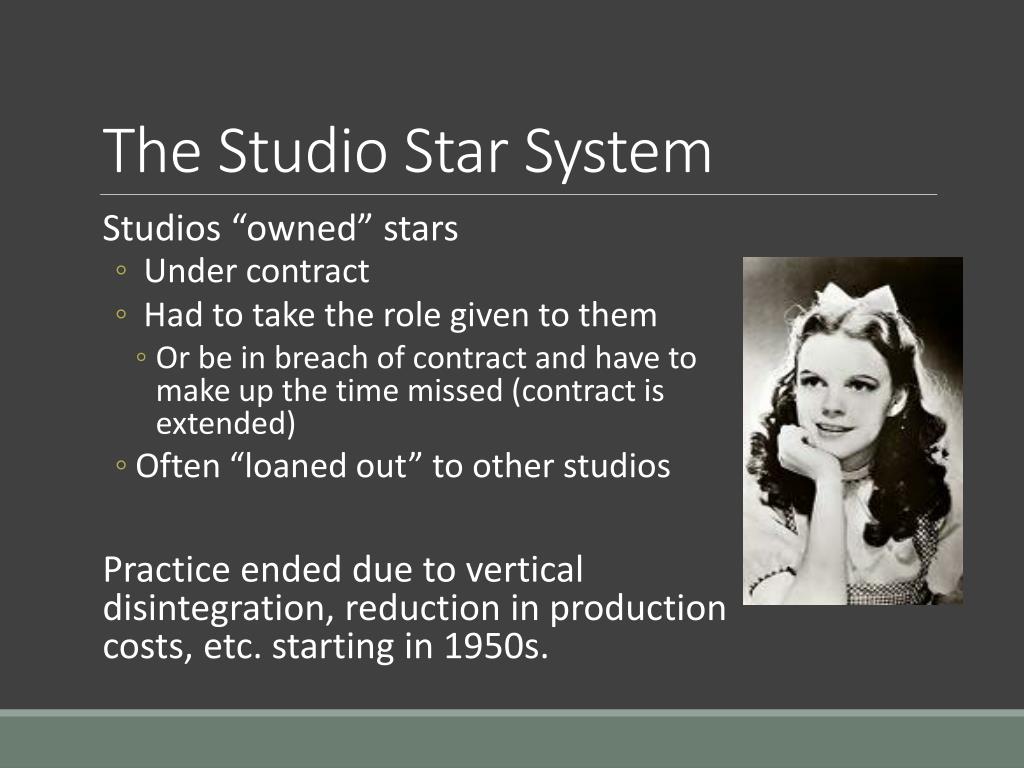 The Studio Star System

Studios “owned” stars

◦ Under contract

◦ Had to take the role given to them

◦ Or be in breach of contract and have to make up the time missed (contract is extended)

◦ Often “loaned out” to other studios

Practice ended due to vertical disintegration, reduction in production costs, etc. starting in 1950s.